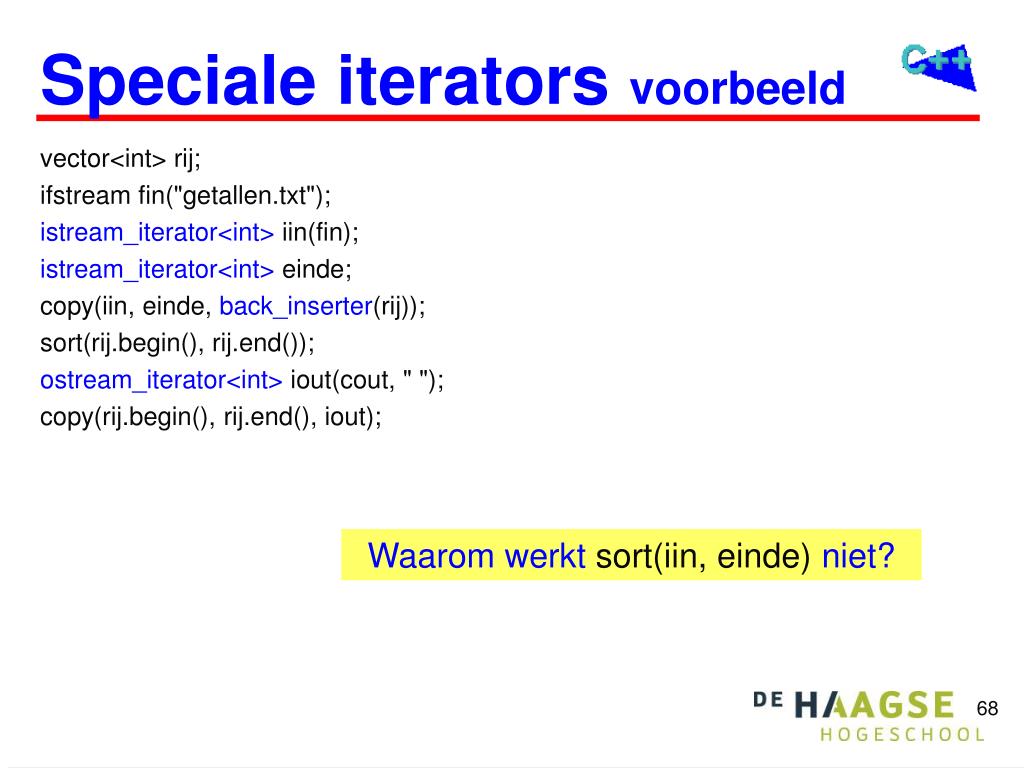 Speciale iterators voorbeeld

C++

vector<int> rij;
ifstream fin("getallen.txt");
istream_iterator<int> iin(fin);
istream_iterator<int> einde;
copy(iin, einde, back_inserter(rij));
sort(rij.begin(), rij.end());
ostream_iterator<int> iout(cout, " ");
copy(rij.begin(), rij.end(), iout);

Waarom werkt sort(iin, einde) niet?

DE HAAGSE HOGESCHOOL

68